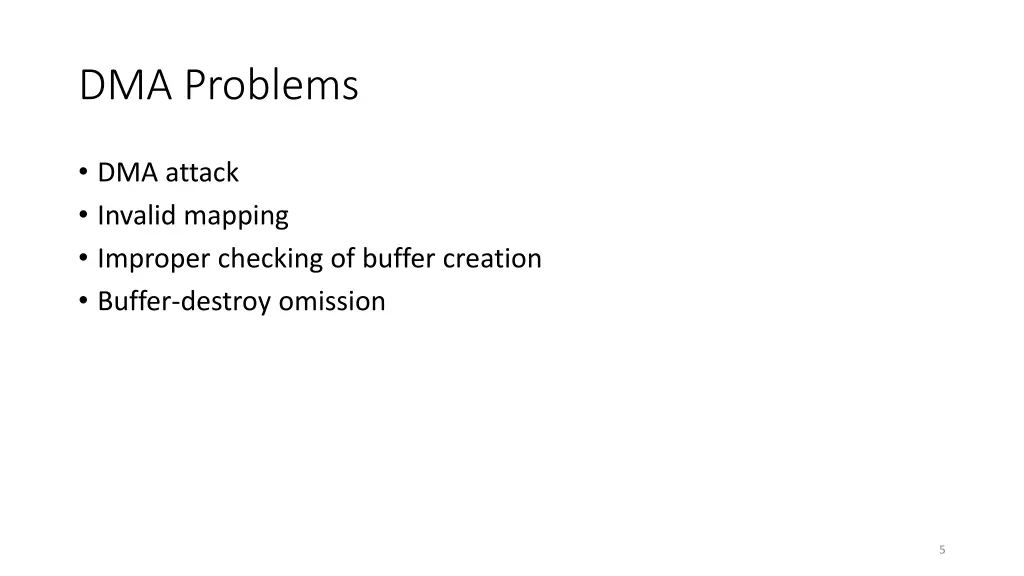 DMA Problems

• DMA attack
• Invalid mapping
• Improper checking of buffer creation
• Buffer-destroy omission

5